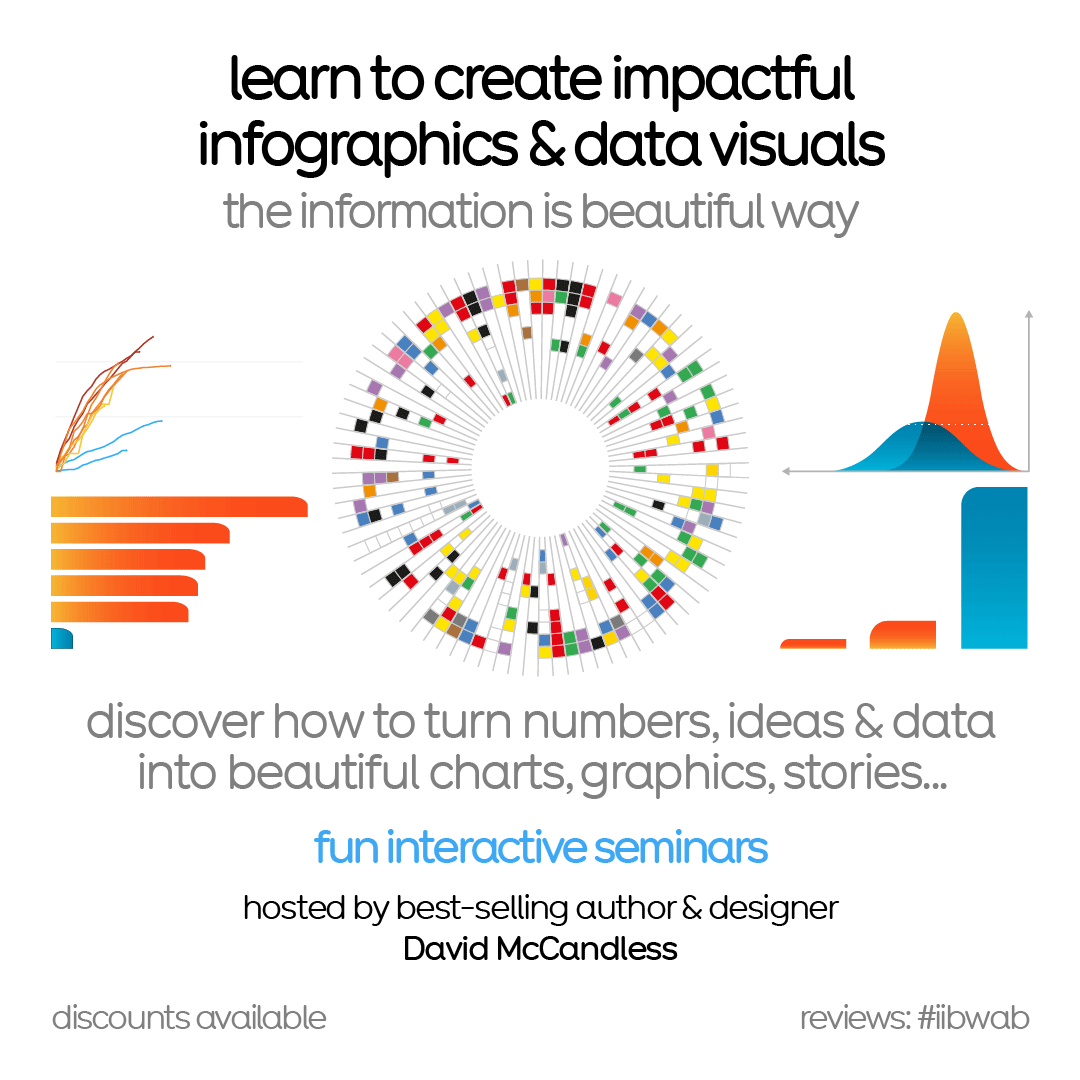 learn to create impactful infographics & data visuals

the information is beautiful way

discover how to turn numbers, ideas & data into beautiful charts, graphics, stories...

fun interactive seminars

hosted by best-selling author & designer
David McCandless

discounts available

reviews: #iibwab